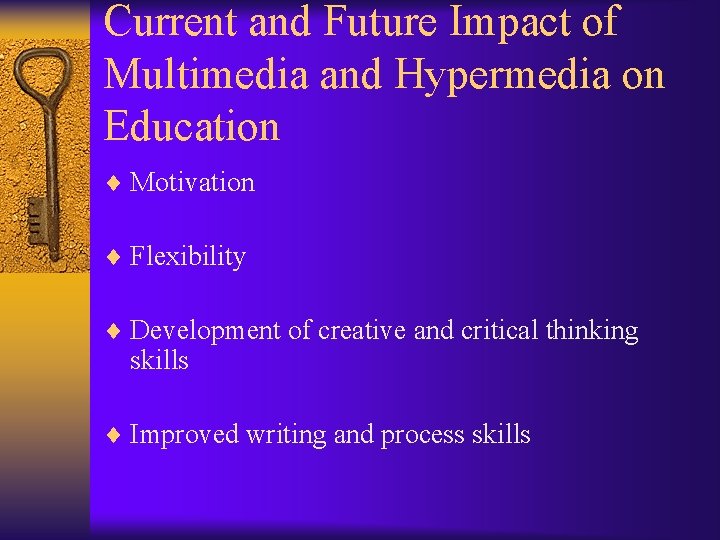 Current and Future Impact of Multimedia and Hypermedia on Education

♦ Motivation

♦ Flexibility

♦ Development of creative and critical thinking skills

♦ Improved writing and process skills